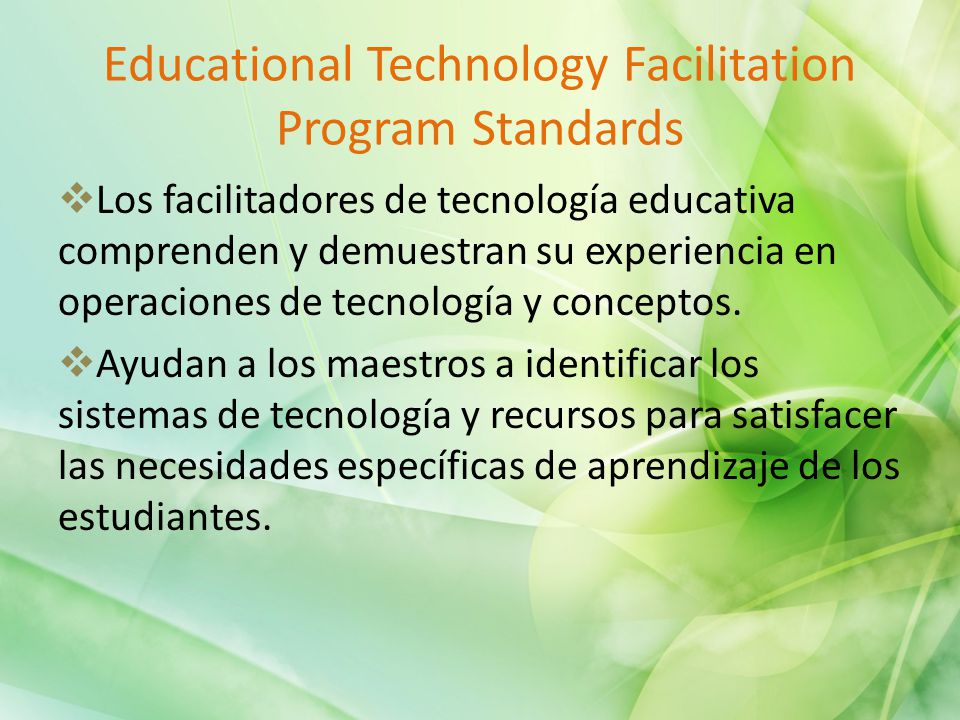 Educational Technology Facilitation Program Standards

❖Los facilitadores de tecnología educativa comprenden y demuestran su experiencia en operaciones de tecnología y conceptos.

❖Ayudan a los maestros a identificar los sistemas de tecnología y recursos para satisfacer las necesidades específicas de aprendizaje de los estudiantes.